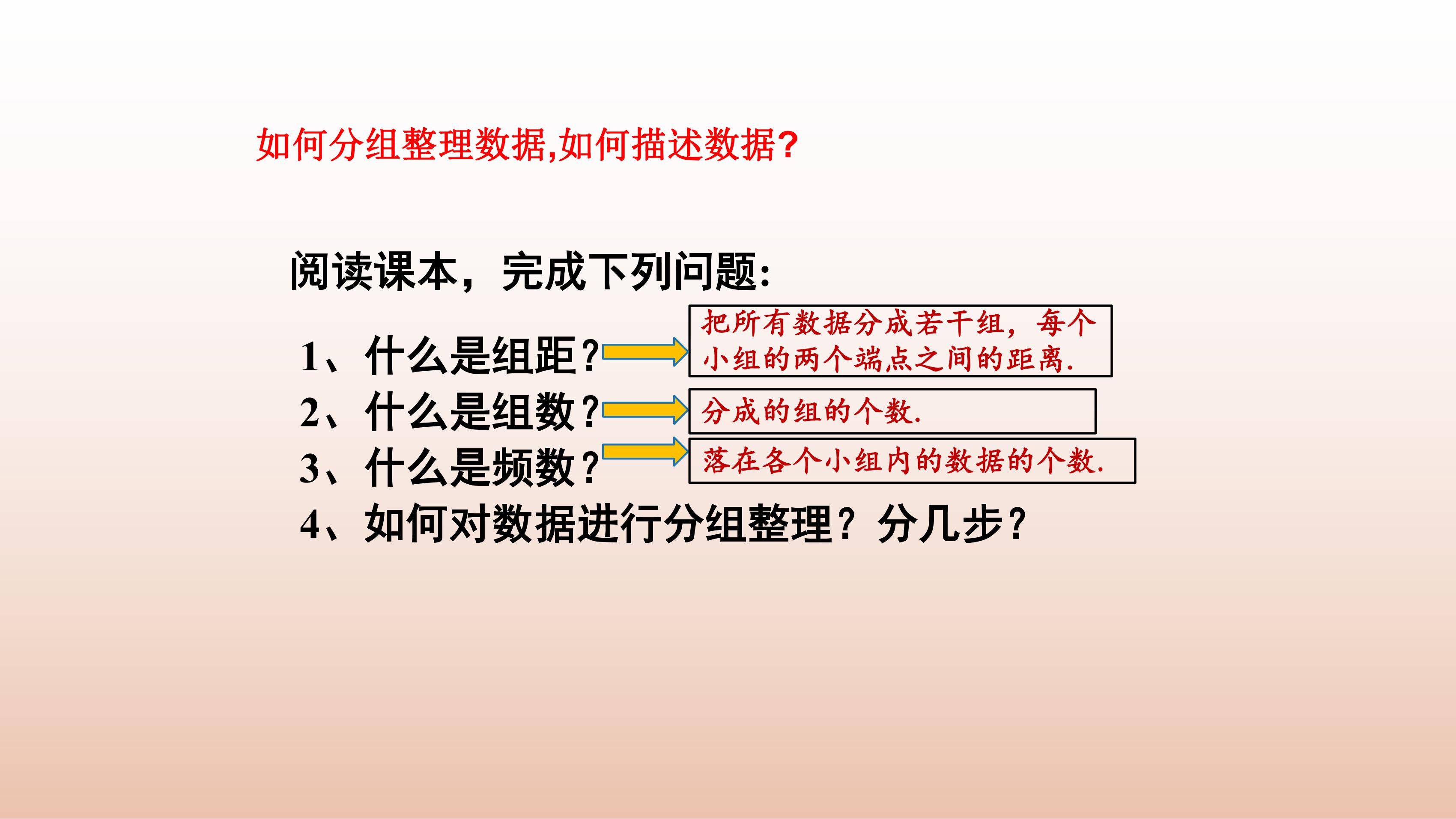 如何分组整理数据,如何描述数据?

阅读课本，完成下列问题:

1、什么是组距?

把所有数据分成若干组，每个小组的两个端点之间的距离.

2、什么是组数?

分成的组的个数.

3、什么是频数?

落在各个小组内的数据的个数.

4、如何对数据进行分组整理？分几步?